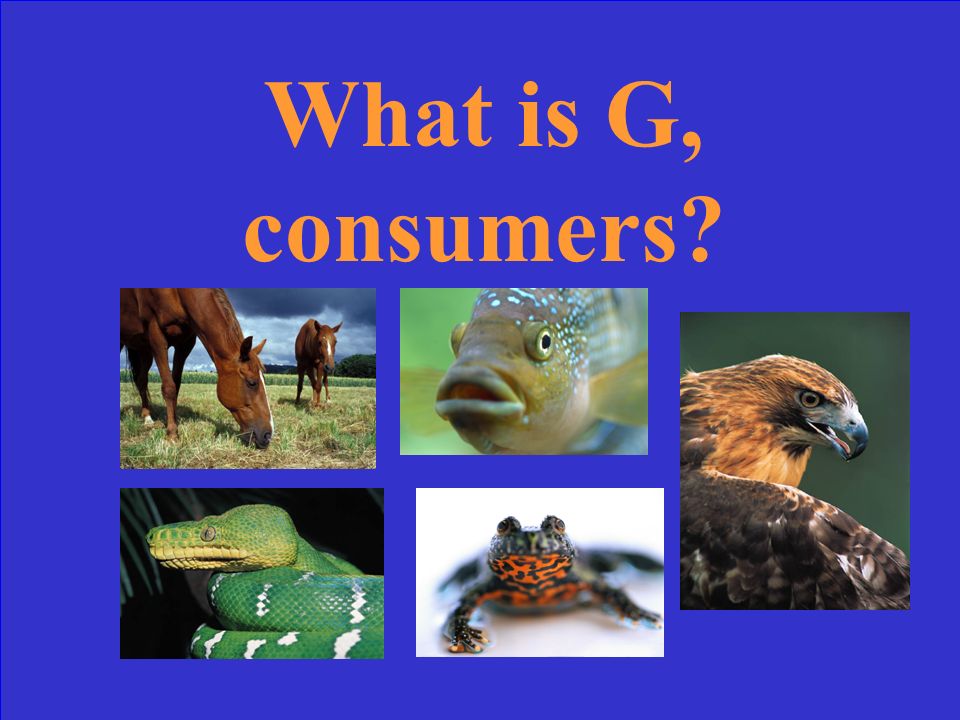 What is G, consumers?